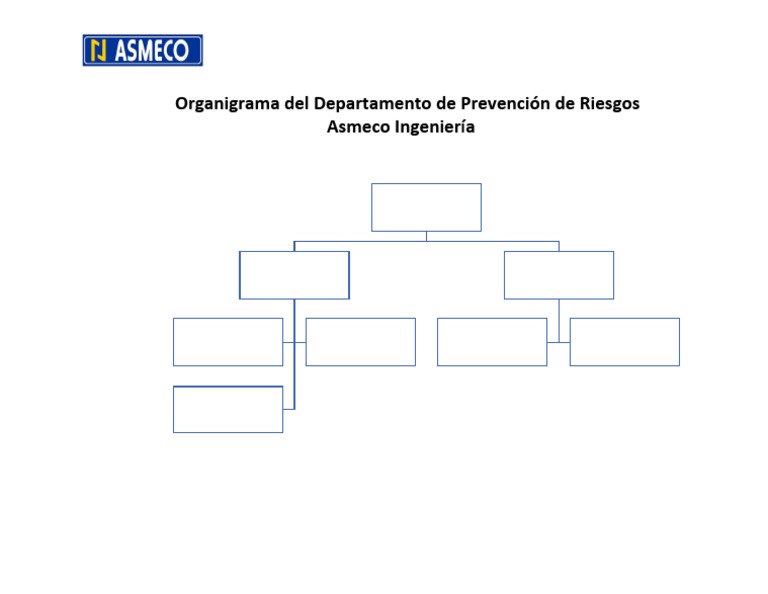 ASMECO

Organigrama del Departamento de Prevención de Riesgos
Asmeco Ingeniería